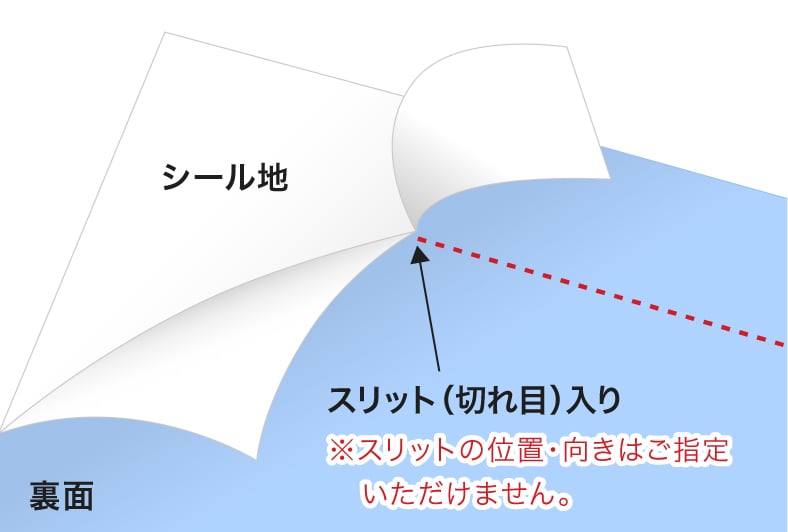 シール地

スリット（切れ目）入り

※スリットの位置・向きはご指定いただけません。

裏面